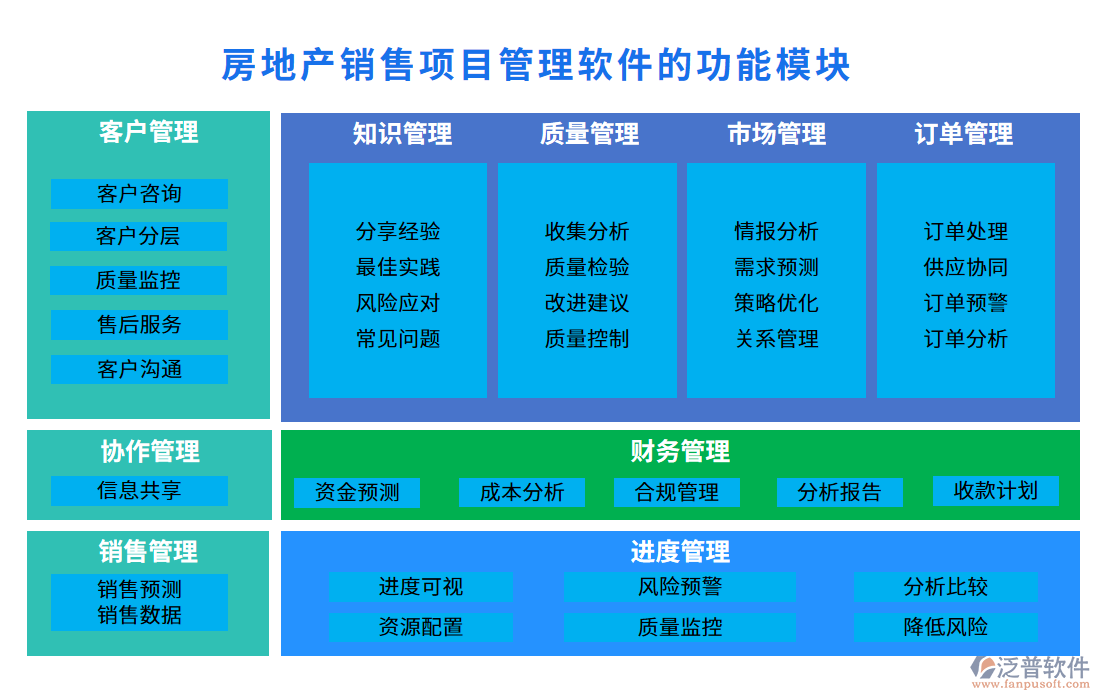 房地产销售项目管理软件的功能模块

客户管理

客户咨询
客户分层
质量监控
售后服务
客户沟通

知识管理

分享经验
最佳实践
风险应对
常见问题

质量管理

收集分析
质量检验
改进建议
质量控制

市场管理

情报分析
需求预测
策略优化
关系管理

订单管理

订单处理
供应协同
订单预警
订单分析

协作管理

信息共享

财务管理

资金预测
成本分析
合规管理
分析报告
收款计划

销售管理

销售预测
销售数据

进度管理

进度可视
风险预警
分析比较
资源配置
质量监控
降低风险

泛普软件
www.fanpusoft.com